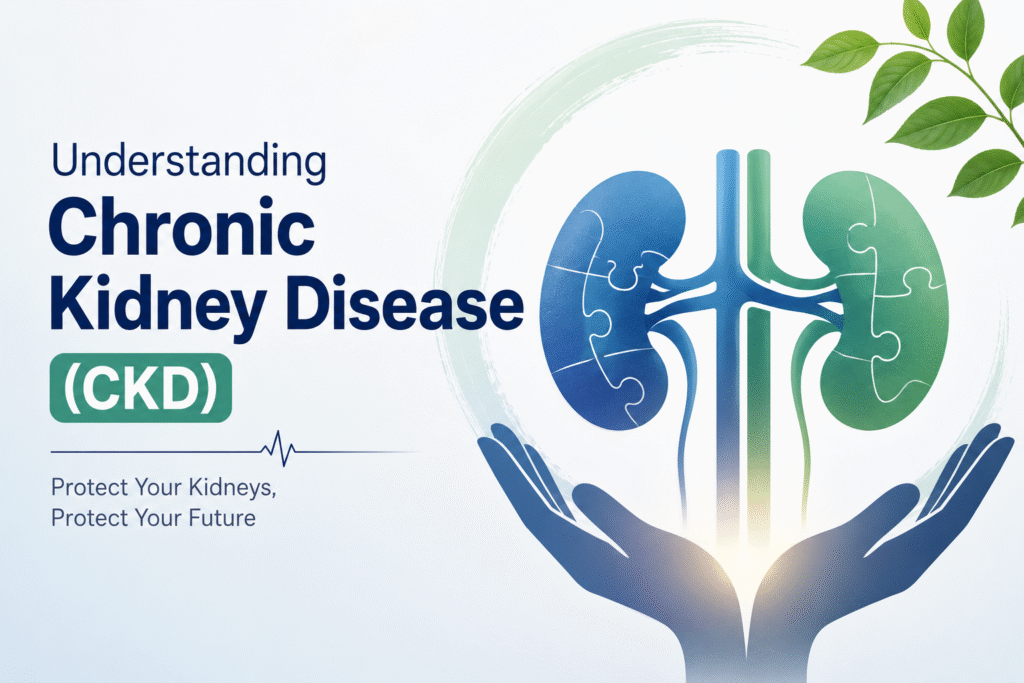 Understanding
Chronic Kidney Disease
(CKD)

Protect Your Kidneys, Protect Your Future